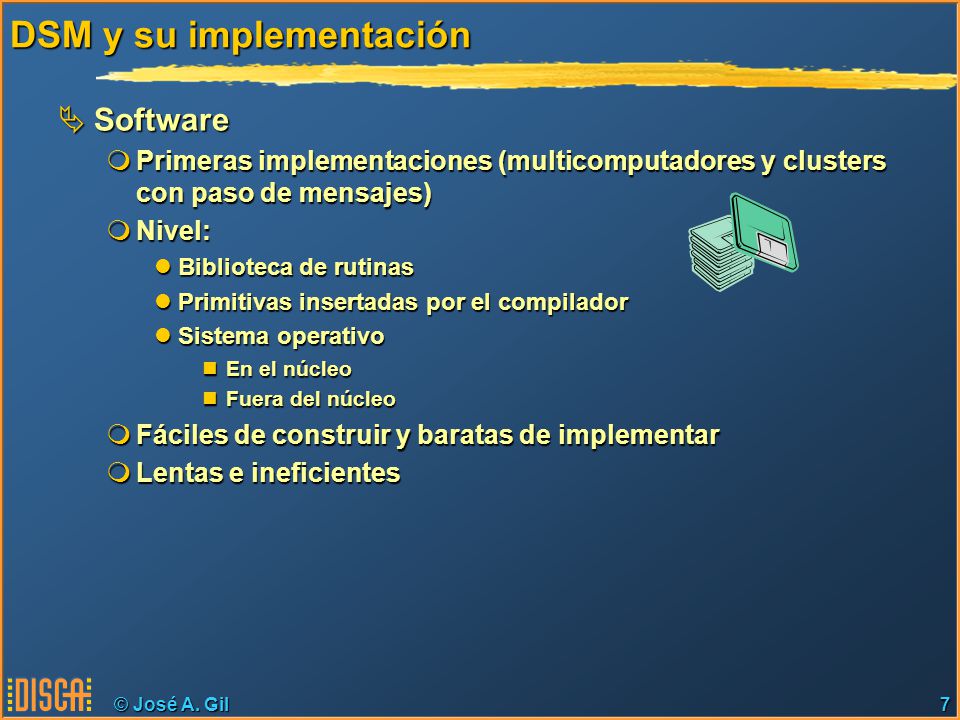 DSM y su implementación

Software

Primeras implementaciones (multicomputadores y clusters con paso de mensajes)

Nivel:

Biblioteca de rutinas

Primitivas insertadas por el compilador

Sistema operativo

En el núcleo

Fuera del núcleo

Fáciles de construir y baratas de implementar

Lentas e ineficientes

DISCA

© José A. Gil

7